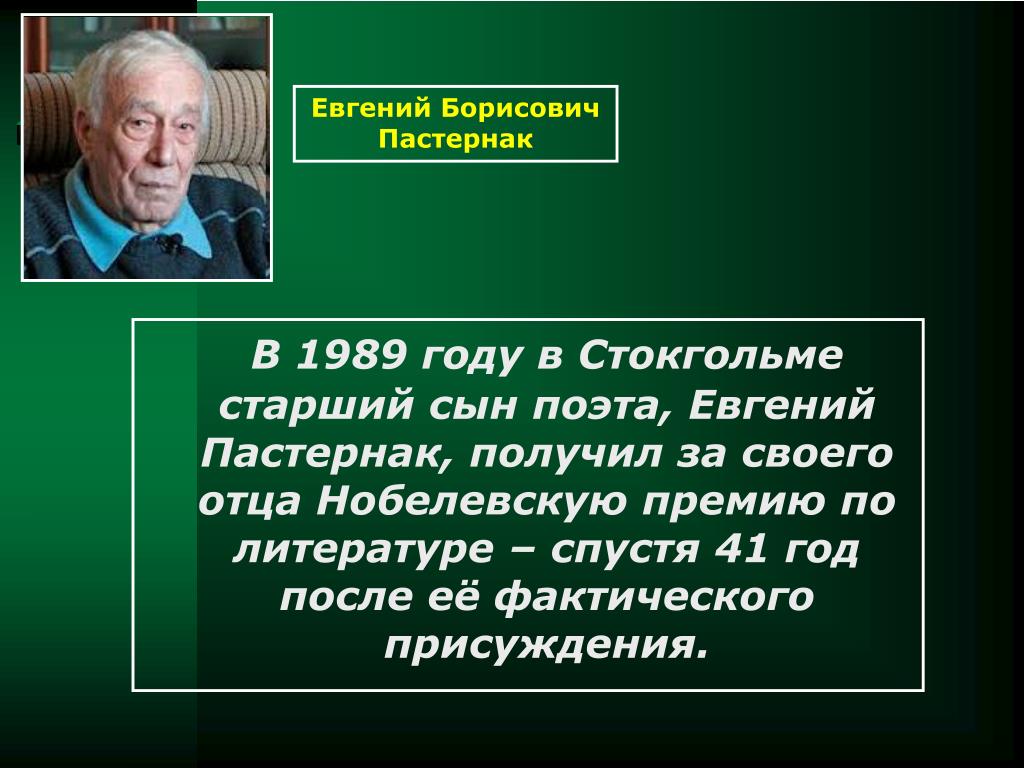 Евгений Борисович Пастернак

В 1989 году в Стокгольме старший сын поэта, Евгений Пастернак, получил за своего отца Нобелевскую премию по литературе – спустя 41 год после её фактического присуждения.